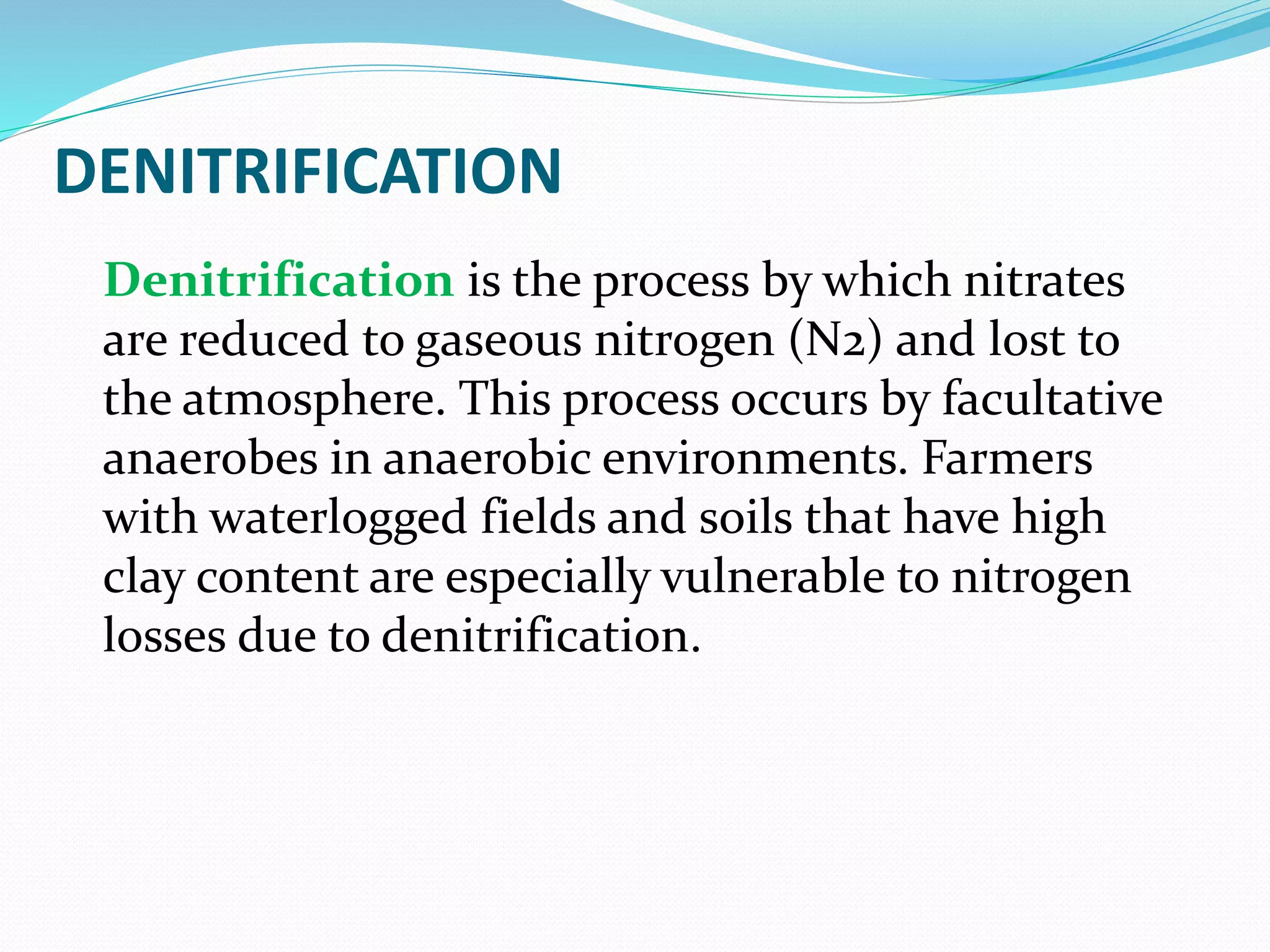 DENITRIFICATION

Denitrification is the process by which nitrates are reduced to gaseous nitrogen (N2) and lost to the atmosphere. This process occurs by facultative anaerobes in anaerobic environments. Farmers with waterlogged fields and soils that have high clay content are especially vulnerable to nitrogen losses due to denitrification.